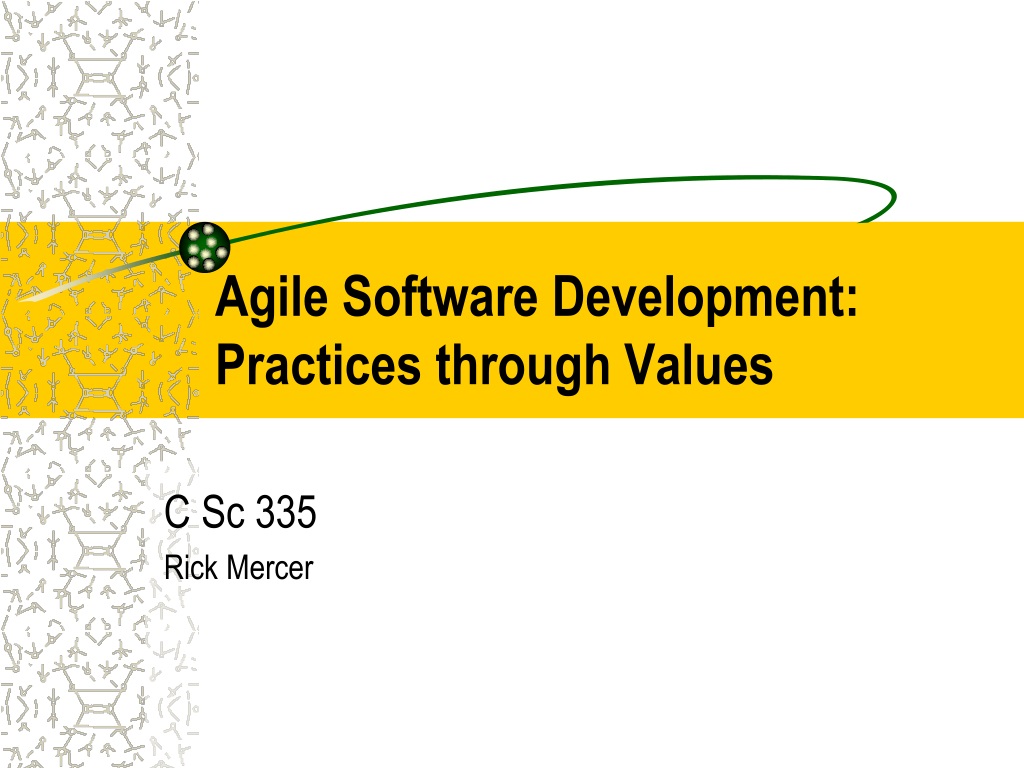 Agile Software Development: Practices through Values

C Sc 335
Rick Mercer